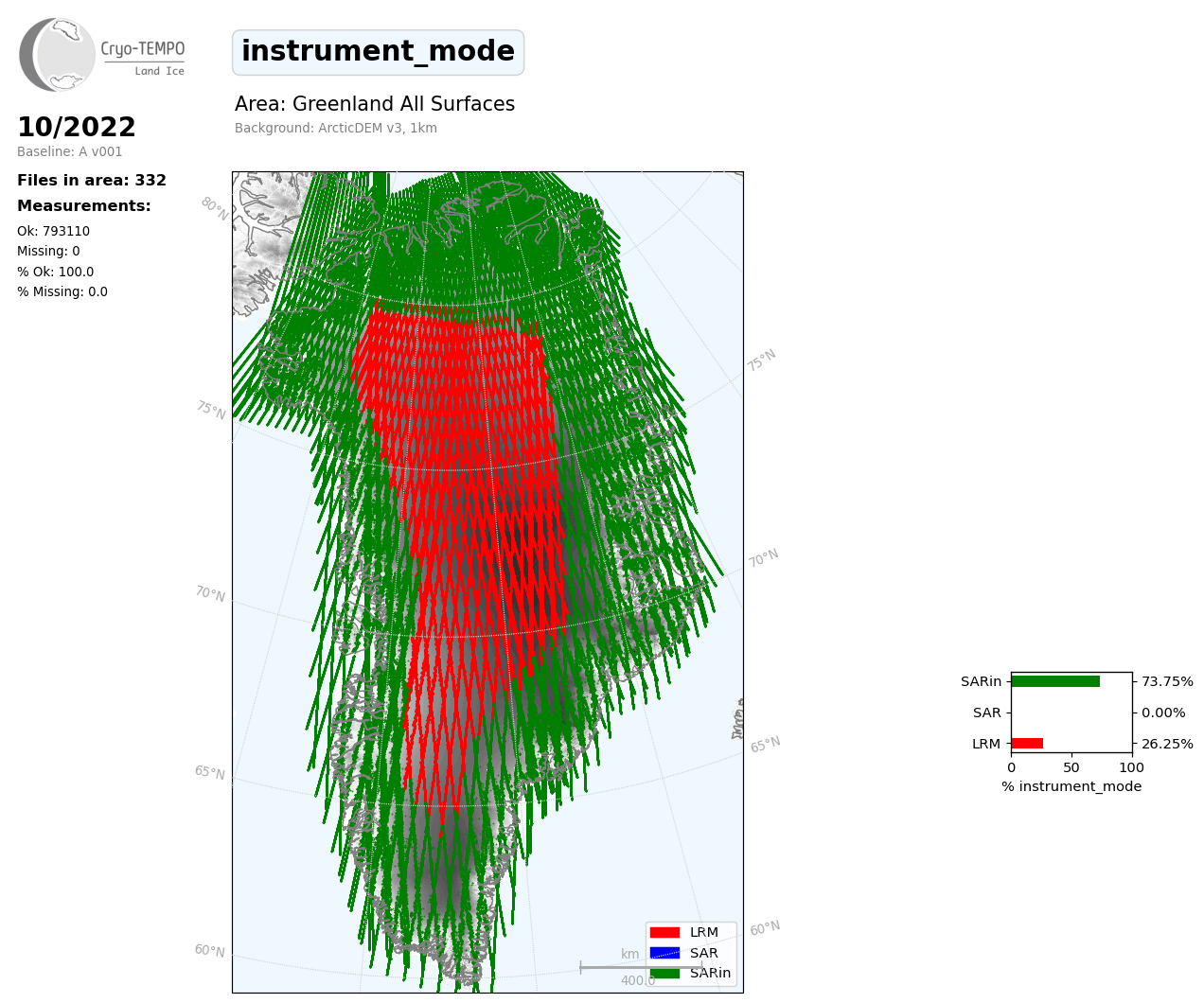 Cryo-TEMPO
Land Ice

instrument_mode

Area: Greenland All Surfaces
Background: ArcticDEM v3, 1km

10/2022
Baseline: A v001

Files in area: 332

Measurements:

Ok: 793110
Missing: 0
% Ok: 100.0
% Missing: 0.0

80°N
75°N
70°N
65°N
60°N
75°N
70°N
65°N
60°N

LRM
SAR
SARin

km
400.0

SARin
SAR
LRM
73.75%
0.00%
26.25%
0
50
100
% instrument_mode